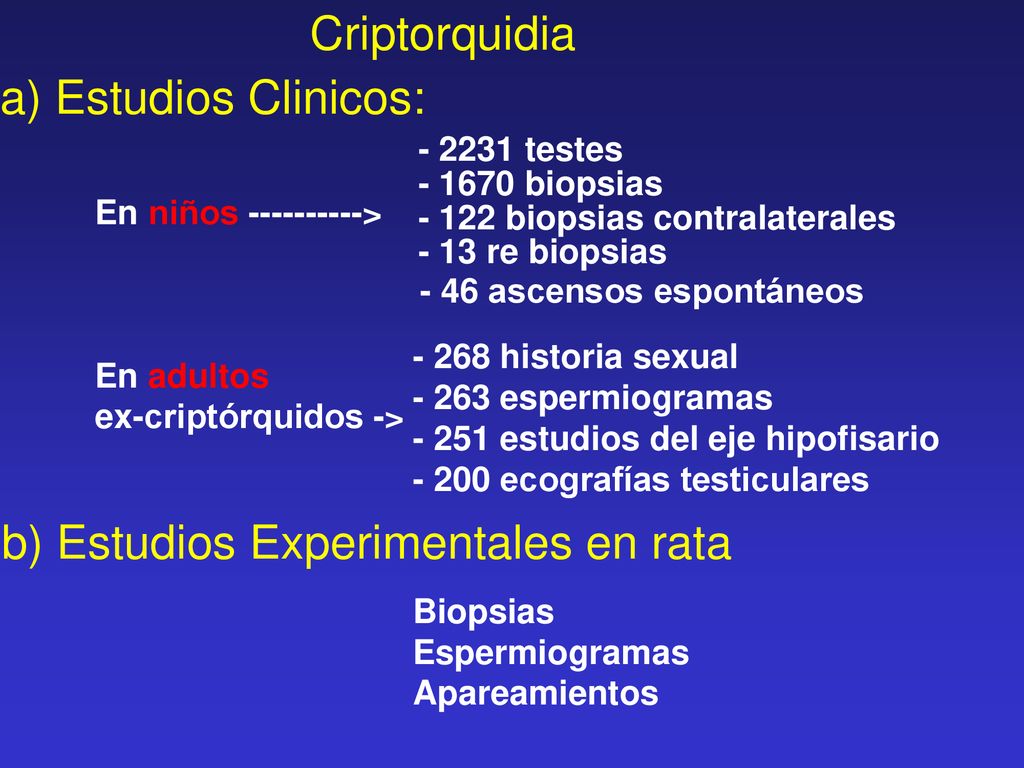 Criptorquidia

a) Estudios Clinicos:

En niños ---------->

- 2231 testes
- 1670 biopsias
- 122 biopsias contralaterales
- 13 re biopsias
- 46 ascensos espontáneos

En adultos ex-criptórquidos ->

- 268 historia sexual
- 263 espermiogramas
- 251 estudios del eje hipofisario
- 200 ecografías testiculares

b) Estudios Experimentales en rata

Biopsias
Espermiogramas
Apareamientos